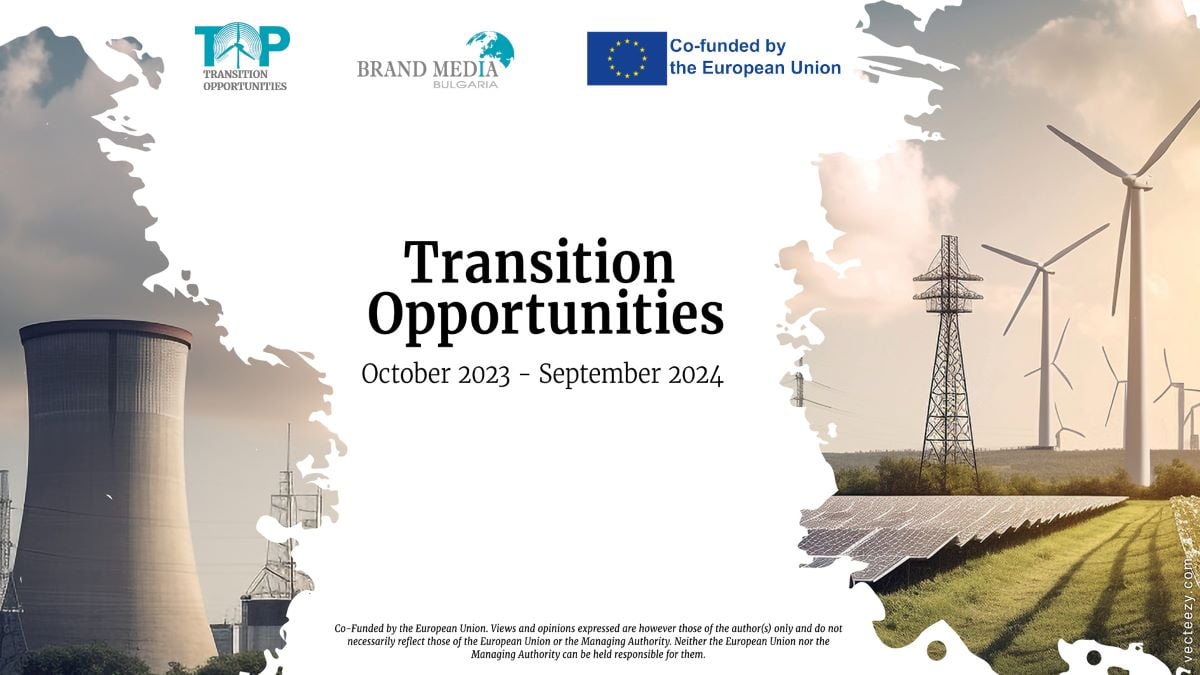 TOP
TRANSITION OPPORTUNITIES

BRAND MEDIA
BULGARIA

Co-funded by the European Union

Transition Opportunities

October 2023 - September 2024

Co-Funded by the European Union. Views and opinions expressed are however those of the author(s) only and do not necessarily reflect those of the European Union or the Managing Authority. Neither the European Union nor the Managing Authority can be held responsible for them.

vecteezy.com